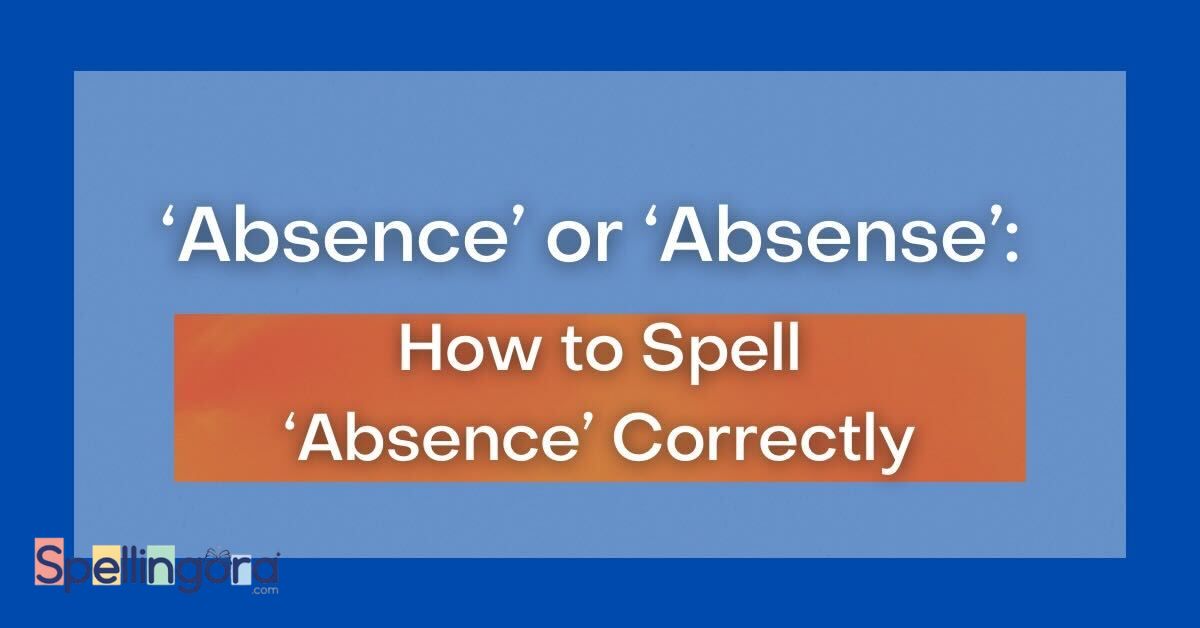 ‘Absence’ or ‘Absense’:

How to Spell ‘Absence’ Correctly

Spellingora
.com